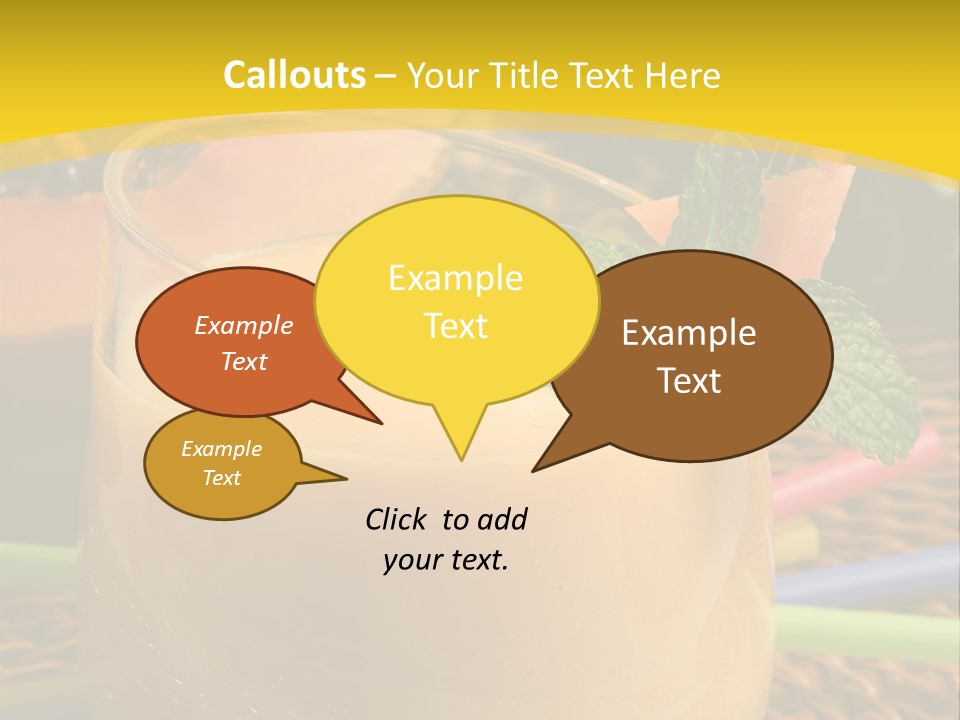 Callouts – Your Title Text Here

Example Text

Example Text

Example Text

Example Text

Click to add your text.